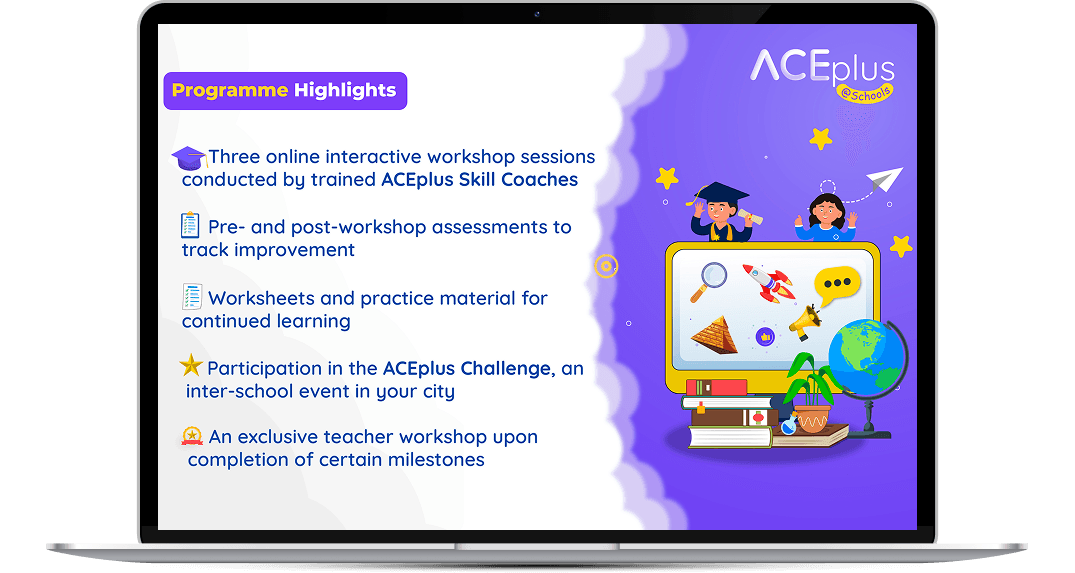 Programme Highlights

Three online interactive workshop sessions conducted by trained ACEplus Skill Coaches

Pre- and post-workshop assessments to track improvement

Worksheets and practice material for continued learning

Participation in the ACEplus Challenge, an inter-school event in your city

An exclusive teacher workshop upon completion of certain milestones

ACEplus
@Schools